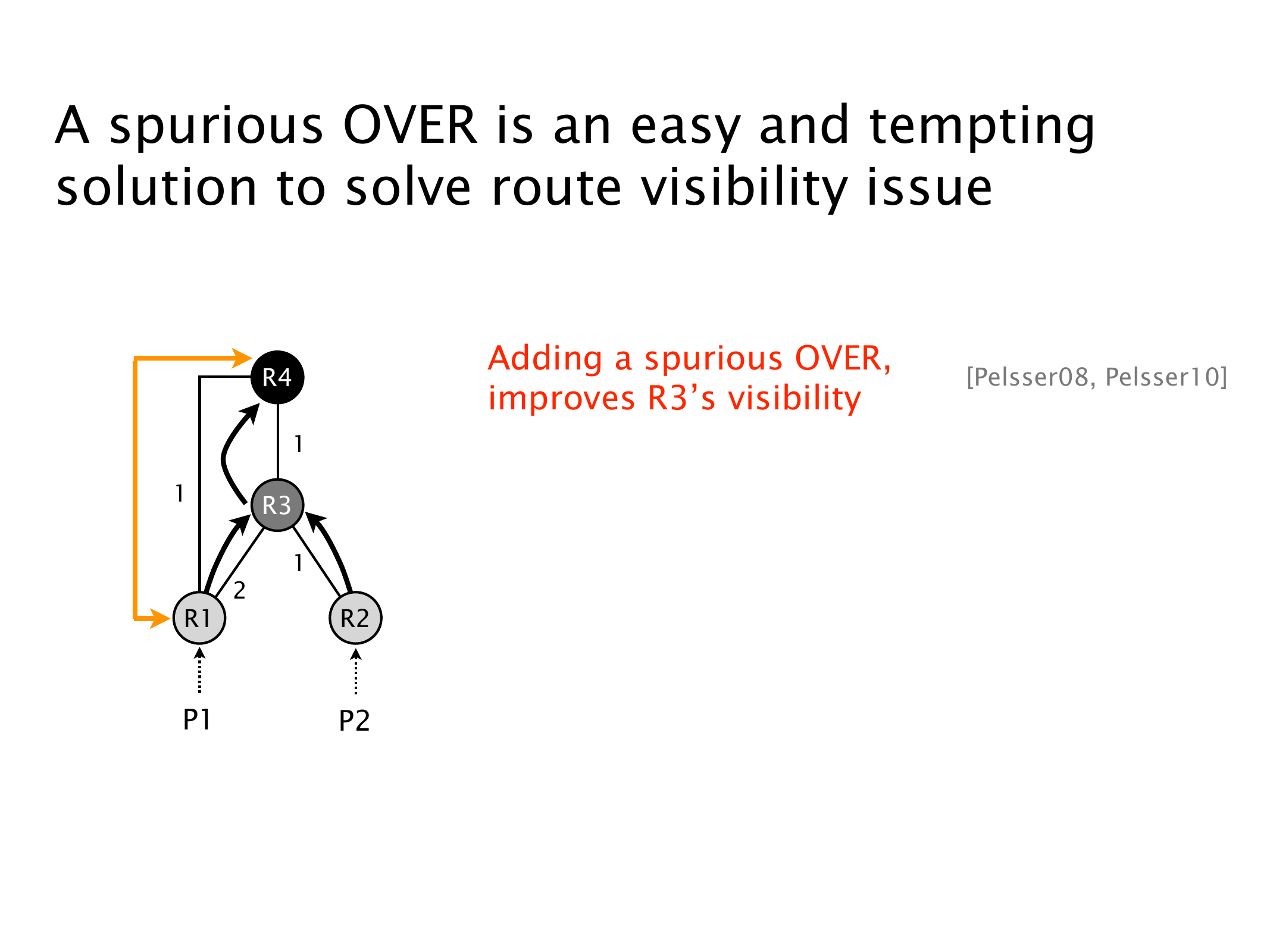 A spurious OVER is an easy and tempting solution to solve route visibility issue

R4

1

1

R3

1

2

R1

R2

P1

P2

Adding a spurious OVER, improves R3's visibility

[Pelsser08, Pelsser10]